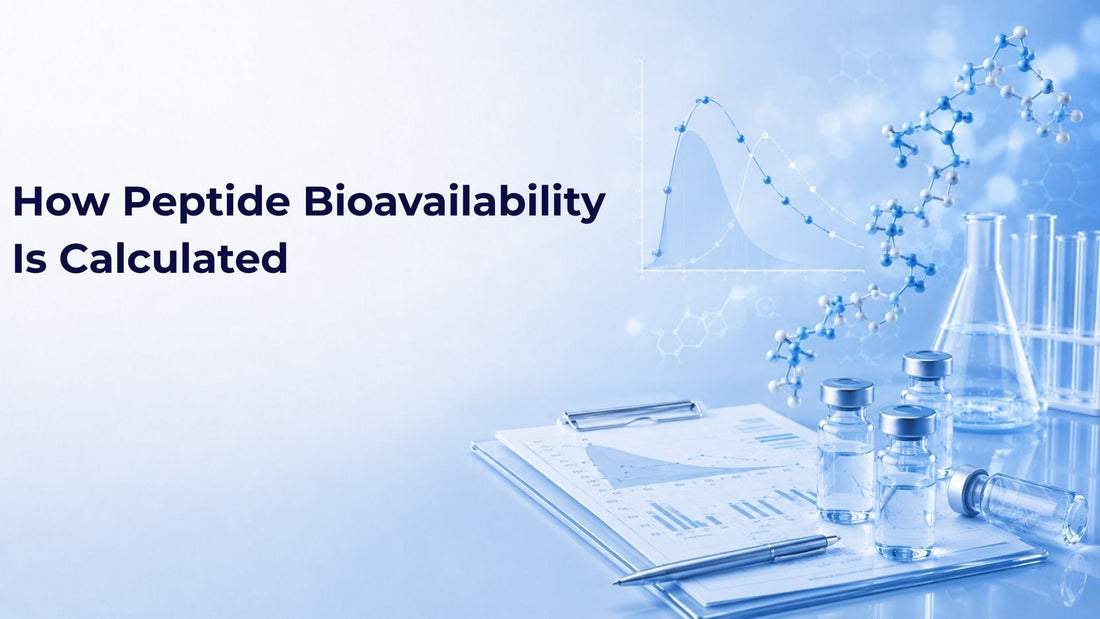 How Peptide Bioavailability Is Calculated